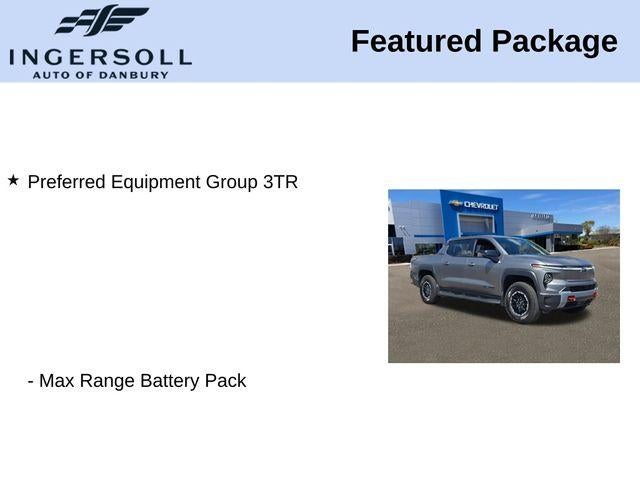 INGERSOLL
AUTO OF DANBURY

Featured Package

★ Preferred Equipment Group 3TR

CHEVROLET

- Max Range Battery Pack